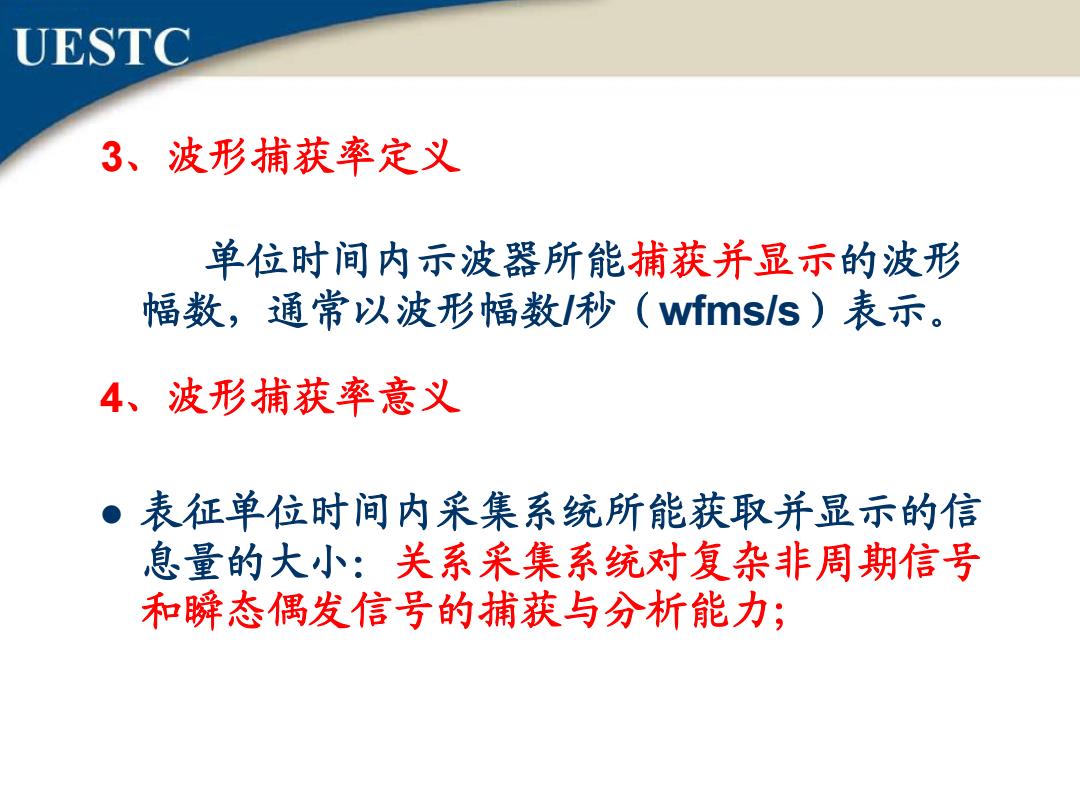 UESTC

3、波形捕获率定义

单位时间内示波器所能捕获并显示的波形幅数，通常以波形幅数/秒（wfms/s）表示。

4、波形捕获率意义

● 表征单位时间内采集系统所能获取并显示的信息量的大小：关系采集系统对复杂非周期信号和瞬态偶发信号的捕获与分析能力；